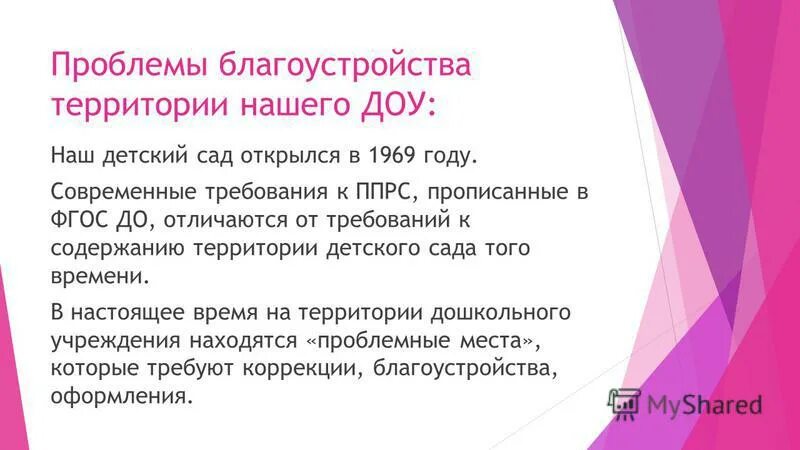 Проблемы благоустройства территории нашего ДОУ:

Наш детский сад открылся в 1969 году.

Современные требования к ППРС, прописанные в ФГОС ДО, отличаются от требований к содержанию территории детского сада того времени.

В настоящее время на территории дошкольного учреждения находятся «проблемные места», которые требуют коррекции, благоустройства, оформления.

MyShared